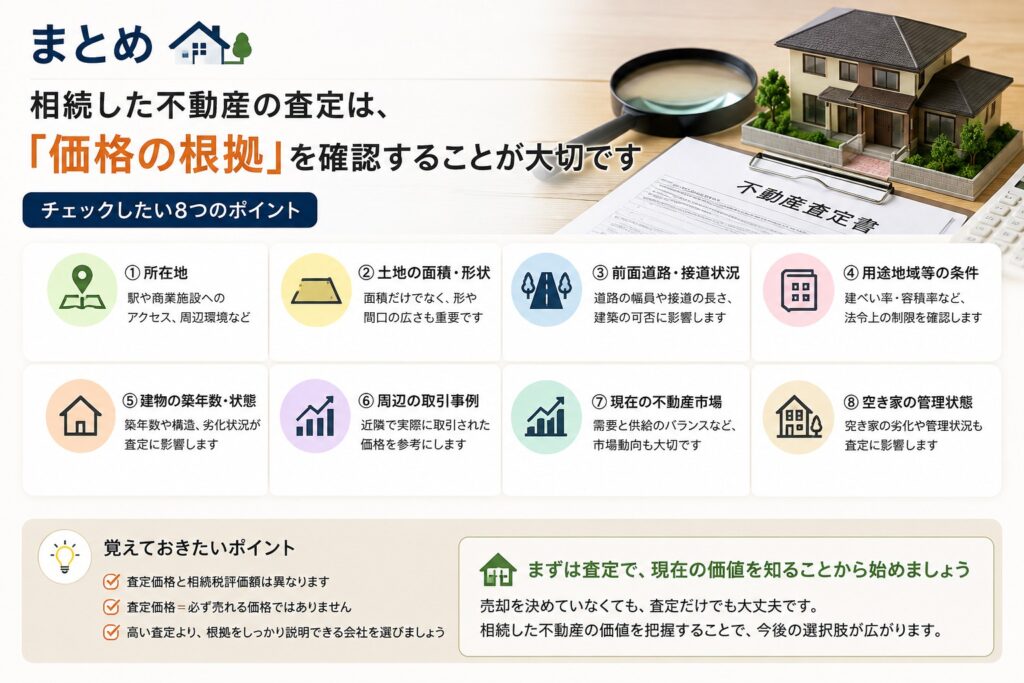 まとめ

相続した不動産の査定は、
「価格の根拠」を確認することが大切です

不動産査定書

チェックしたい8つのポイント

① 所在地
駅や商業施設へのアクセス、周辺環境など

② 土地の面積・形状
面積だけでなく、形や間口の広さも重要です

③ 前面道路・接道状況
道路の幅員や接道の長さ、建築の可否に影響します

④ 用途地域等の条件
建ぺい率・容積率など、法令上の制限を確認します

⑤ 建物の築年数・状態
築年数や構造、劣化状況が査定に影響します

⑥ 周辺の取引事例
近隣で実際に取引された価格を参考にします

⑦ 現在の不動産市場
需要と供給のバランスなど、市場動向も大切です

⑧ 空き家の管理状態
空き家の劣化や管理状況も査定に影響します

覚えておきたいポイント
査定価格と相続税評価額は異なります
査定価格＝必ず売れる価格ではありません
高い査定より、根拠をしっかり説明できる会社を選びましょう

まずは査定で、現在の価値を知ることから始めましょう
売却を決めていなくても、査定だけでも大丈夫です。
相続した不動産の価値を把握することで、今後の選択肢が広がります。